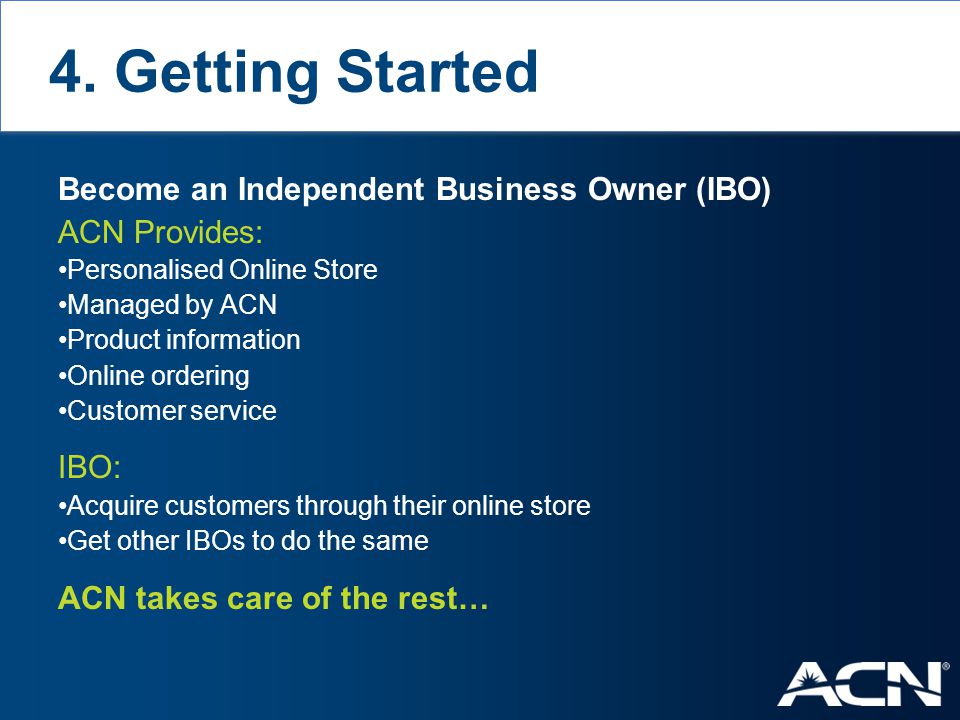 4. Getting Started

Become an Independent Business Owner (IBO)

ACN Provides:
•Personalised Online Store
•Managed by ACN
•Product information
•Online ordering
•Customer service

IBO:
•Acquire customers through their online store
•Get other IBOs to do the same

ACN takes care of the rest…

ACN®